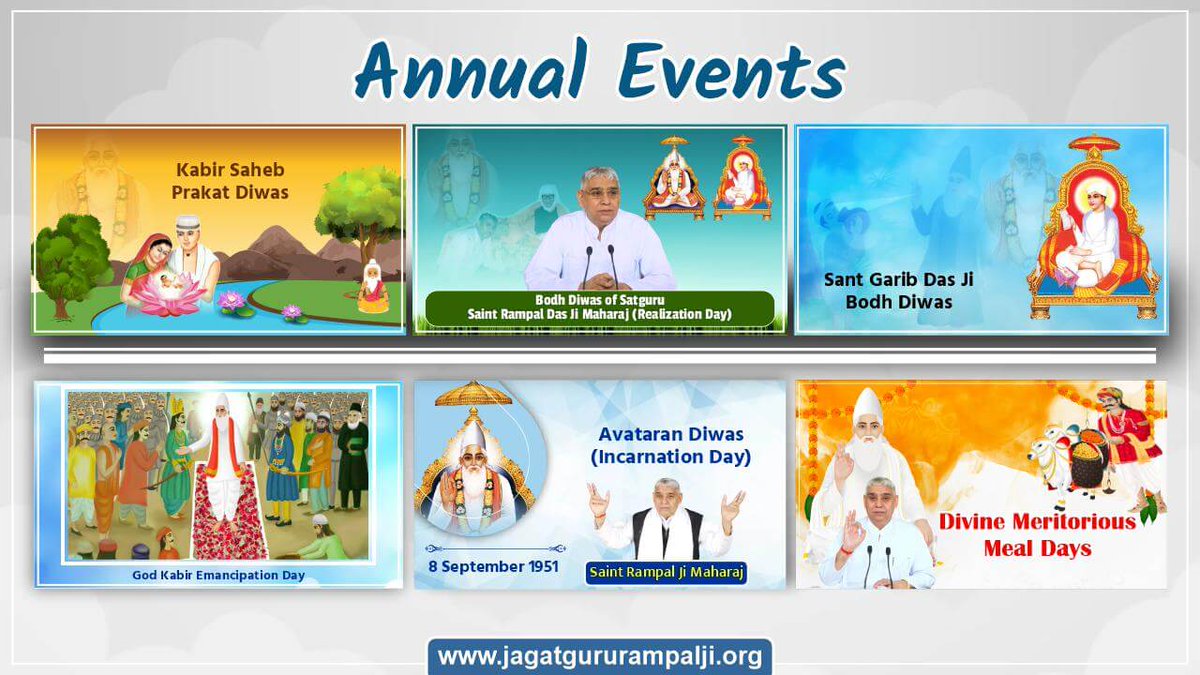 Annual Events

Kabir Saheb Prakat Diwas

Bodh Diwas of Satguru Saint Rampal Das Ji Maharaj (Realization Day)

Sant Garib Das Ji Bodh Diwas

God Kabir Emancipation Day

Avataran Diwas (Incarnation Day)

8 September 1951

Saint Rampal Ji Maharaj

Divine Meritorious Meal Days

www.jagatgururampalji.org